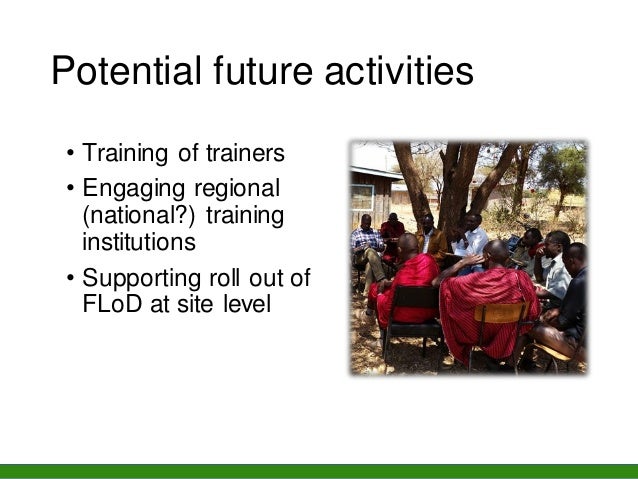 Potential future activities

• Training of trainers
• Engaging regional (national?) training institutions
• Supporting roll out of FLoD at site level